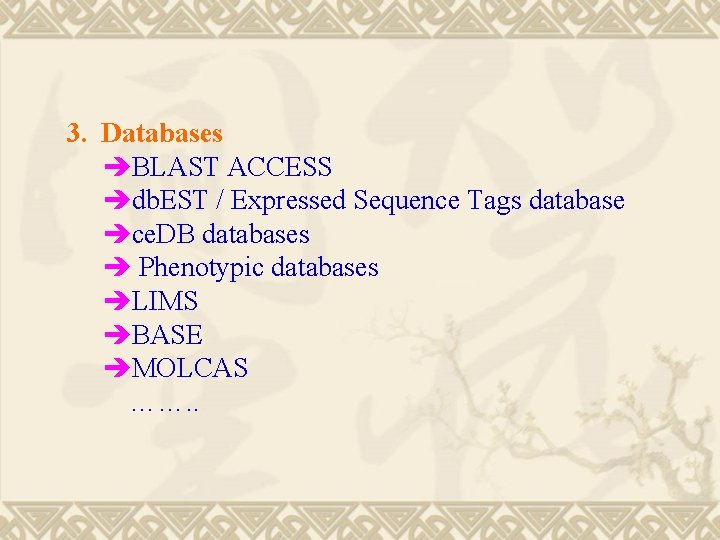 3. Databases

➔BLAST ACCESS
➔dbEST / Expressed Sequence Tags database
➔ceDB databases
➔ Phenotypic databases
➔LIMS
➔BASE
➔MOLCAS
……..